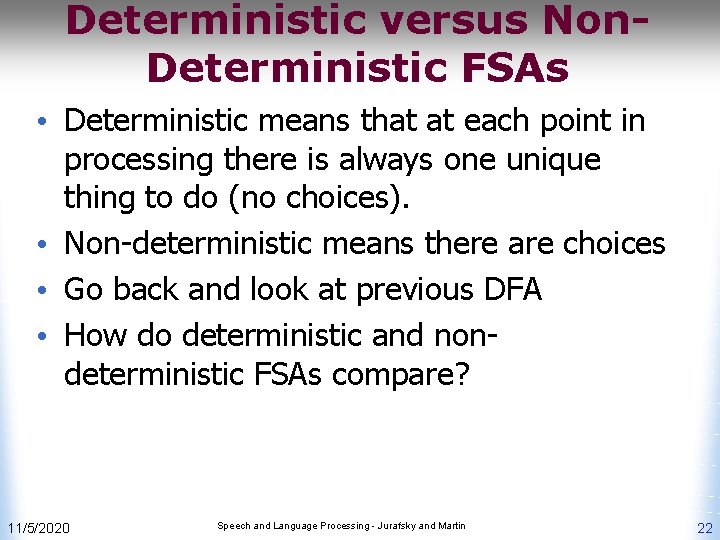 Deterministic versus Non-Deterministic FSAs

• Deterministic means that at each point in processing there is always one unique thing to do (no choices).
• Non-deterministic means there are choices
• Go back and look at previous DFA
• How do deterministic and non-deterministic FSAs compare?

11/5/2020
Speech and Language Processing - Jurafsky and Martin
22